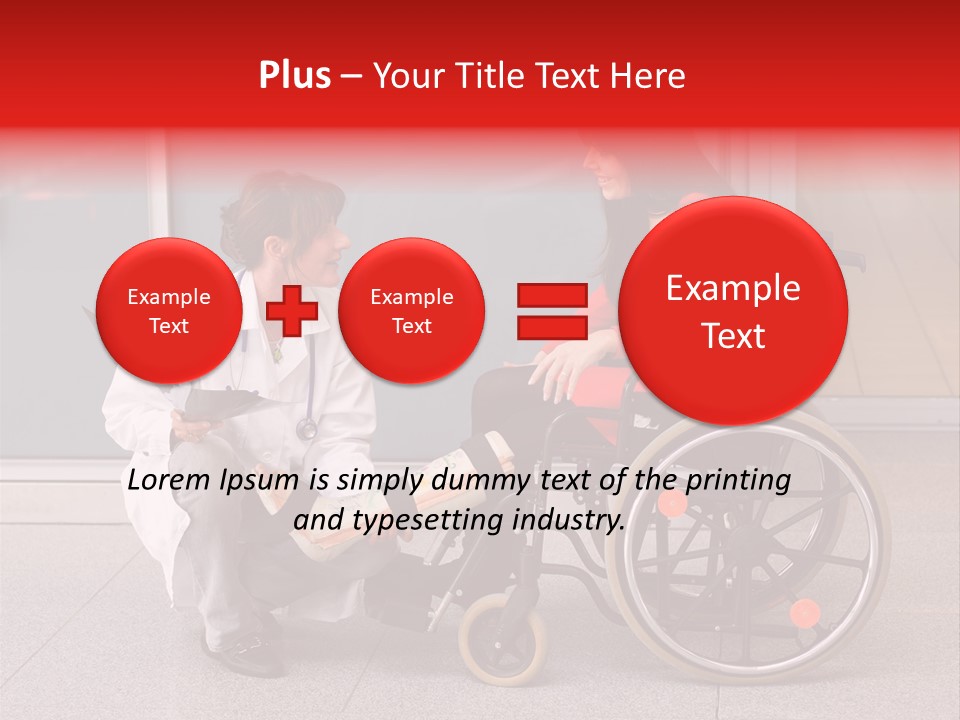 Plus – Your Title Text Here

Example Text

Example Text

Example Text

Lorem Ipsum is simply dummy text of the printing and typesetting industry.